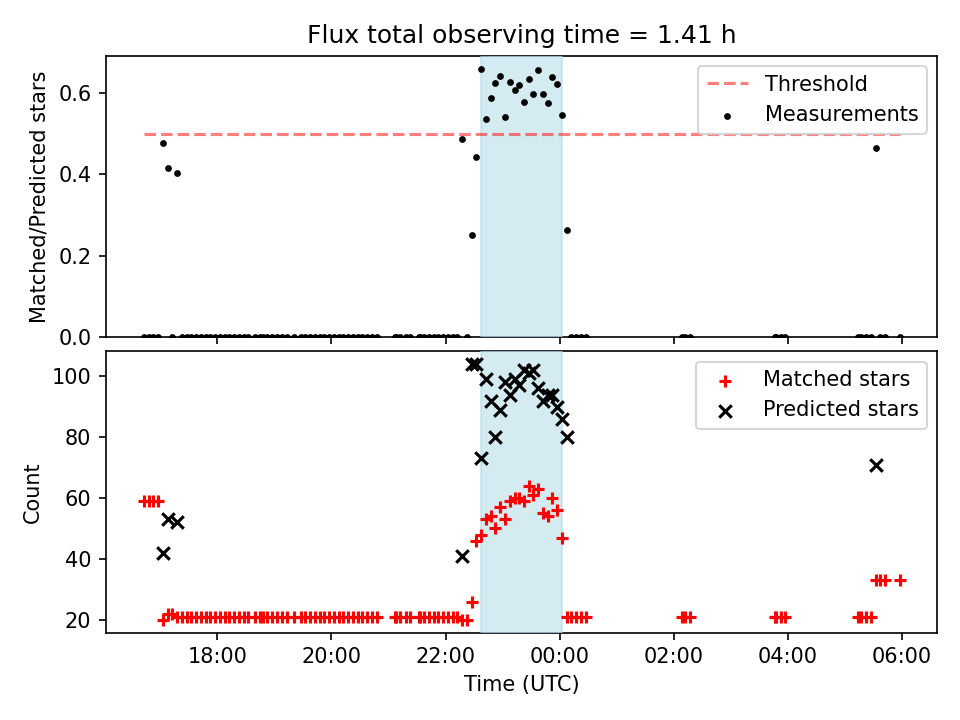 Flux total observing time = 1.41 h

Matched/Predicted stars

0.6
0.4
0.2
0.0

Threshold
Measurements

Count

100
80
60
40
20

Matched stars
Predicted stars

18:00
20:00
22:00
00:00
02:00
04:00
06:00

Time (UTC)